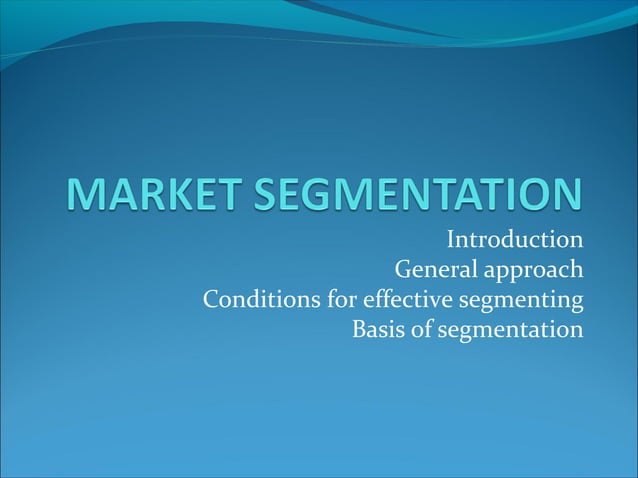 MARKET SEGMENTATION

Introduction
General approach
Conditions for effective segmenting
Basis of segmentation